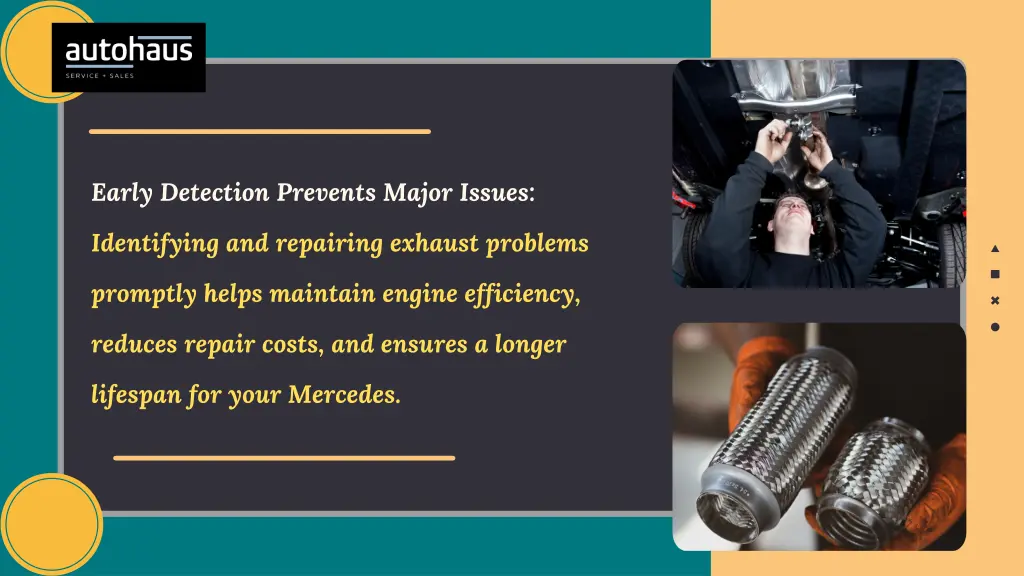 autohaus
SERVICE + SALES

Early Detection Prevents Major Issues: Identifying and repairing exhaust problems promptly helps maintain engine efficiency, reduces repair costs, and ensures a longer lifespan for your Mercedes.